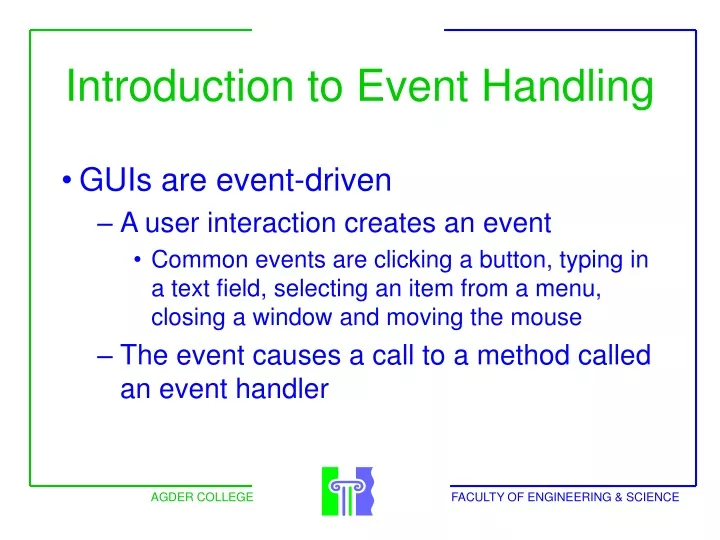 Introduction to Event Handling

• GUIs are event-driven

– A user interaction creates an event

• Common events are clicking a button, typing in a text field, selecting an item from a menu, closing a window and moving the mouse

– The event causes a call to a method called an event handler

AGDER COLLEGE

FACULTY OF ENGINEERING & SCIENCE